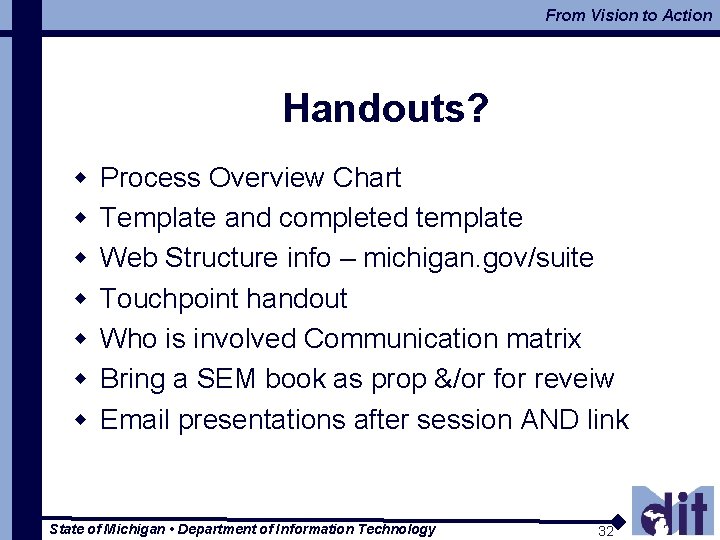 From Vision to Action

Handouts?

- Process Overview Chart
- Template and completed template
- Web Structure info – michigan.gov/suite
- Touchpoint handout
- Who is involved Communication matrix
- Bring a SEM book as prop &/or for reveiw
- Email presentations after session AND link

State of Michigan • Department of Information Technology

32

dit